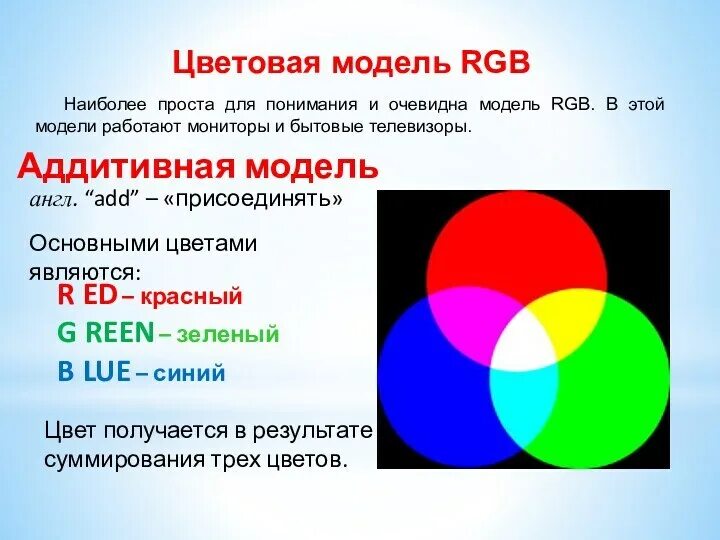 Цветовая модель RGB

Наиболее проста для понимания и очевидна модель RGB. В этой модели работают мониторы и бытовые телевизоры.

Аддитивная модель

англ. “add” – «присоединять»

Основными цветами являются:

R ED – красный

G REEN – зеленый

B LUE – синий

Цвет получается в результате суммирования трех цветов.